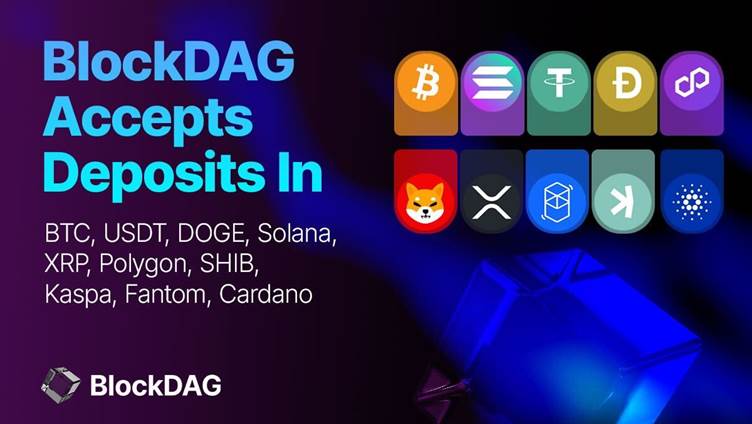 BlockDAG Accepts Deposits In

BTC, USDT, DOGE, Solana, XRP, Polygon, SHIB, Kaspa, Fantom, Cardano

BlockDAG